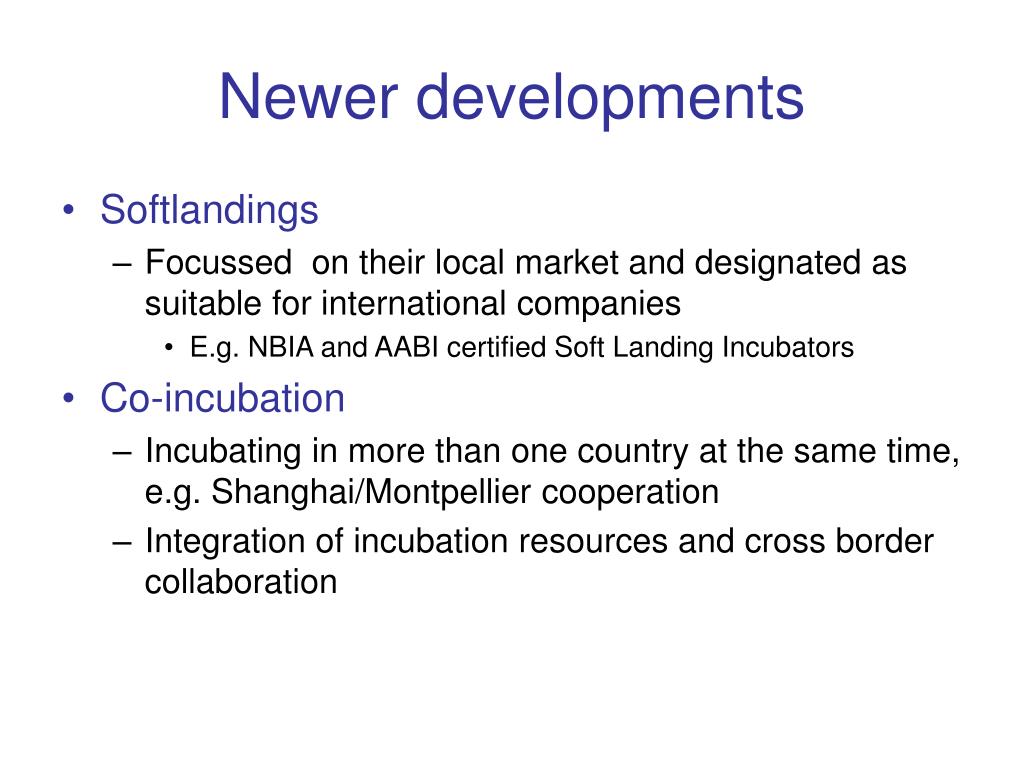 Newer developments

• Softlandings
  – Focussed on their local market and designated as suitable for international companies
    • E.g. NBIA and AABI certified Soft Landing Incubators
• Co-incubation
  – Incubating in more than one country at the same time, e.g. Shanghai/Montpellier cooperation
  – Integration of incubation resources and cross border collaboration